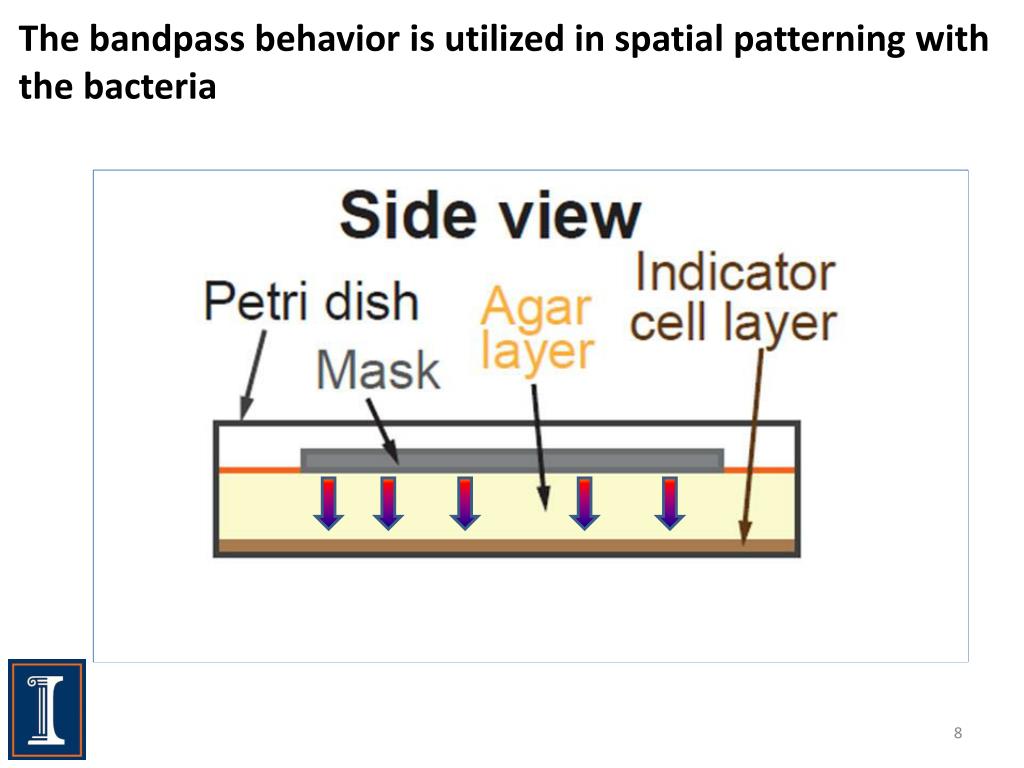 The bandpass behavior is utilized in spatial patterning with the bacteria

Side view

Petri dish

Mask

Agar layer

Indicator cell layer

8